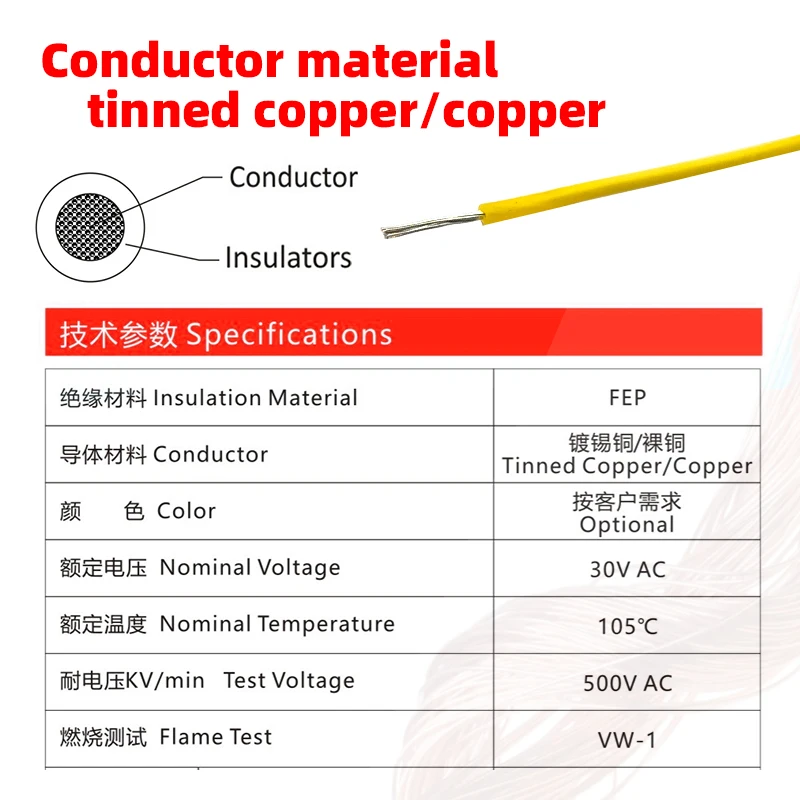 Conductor material tinned copper/copper

Conductor

Insulators

技术参数 Specifications

| 绝缘材料 Insulation Material | FEP |
|---|---|
| 导体材料 Conductor | 镀锡铜/裸铜 Tinned Copper/Copper |
| 颜 色 Color | 按客户需求 Optional |
| 额定电压 Nominal Voltage | 30V AC |
| 额定温度 Nominal Temperature | 105℃ |
| 耐电压KV/min Test Voltage | 500V AC |
| 燃烧测试 Flame Test | VW-1 |